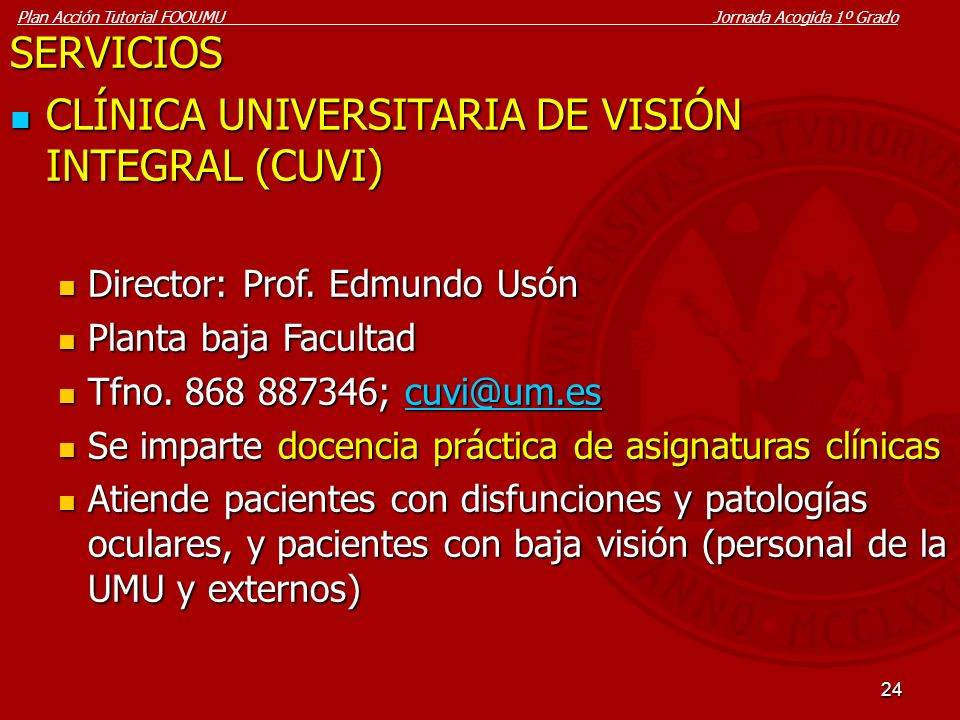 Plan Acción Tutorial FOOUMU Jornada Acogida 1º Grado

SERVICIOS

CLÍNICA UNIVERSITARIA DE VISIÓN INTEGRAL (CUVI)

Director: Prof. Edmundo Usón

Planta baja Facultad

Tfno. 868 887346; cuvi@um.es

Se imparte docencia práctica de asignaturas clínicas

Atiende pacientes con disfunciones y patologías oculares, y pacientes con baja visión (personal de la UMU y externos)

24